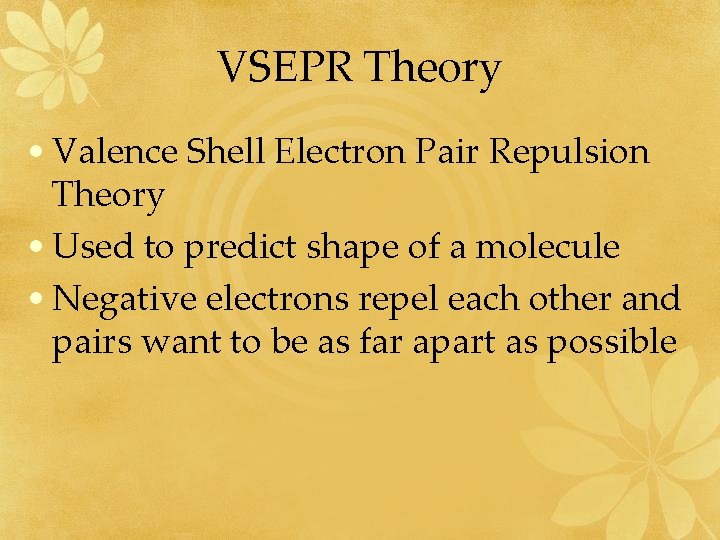 VSEPR Theory

• Valence Shell Electron Pair Repulsion Theory

• Used to predict shape of a molecule

• Negative electrons repel each other and pairs want to be as far apart as possible